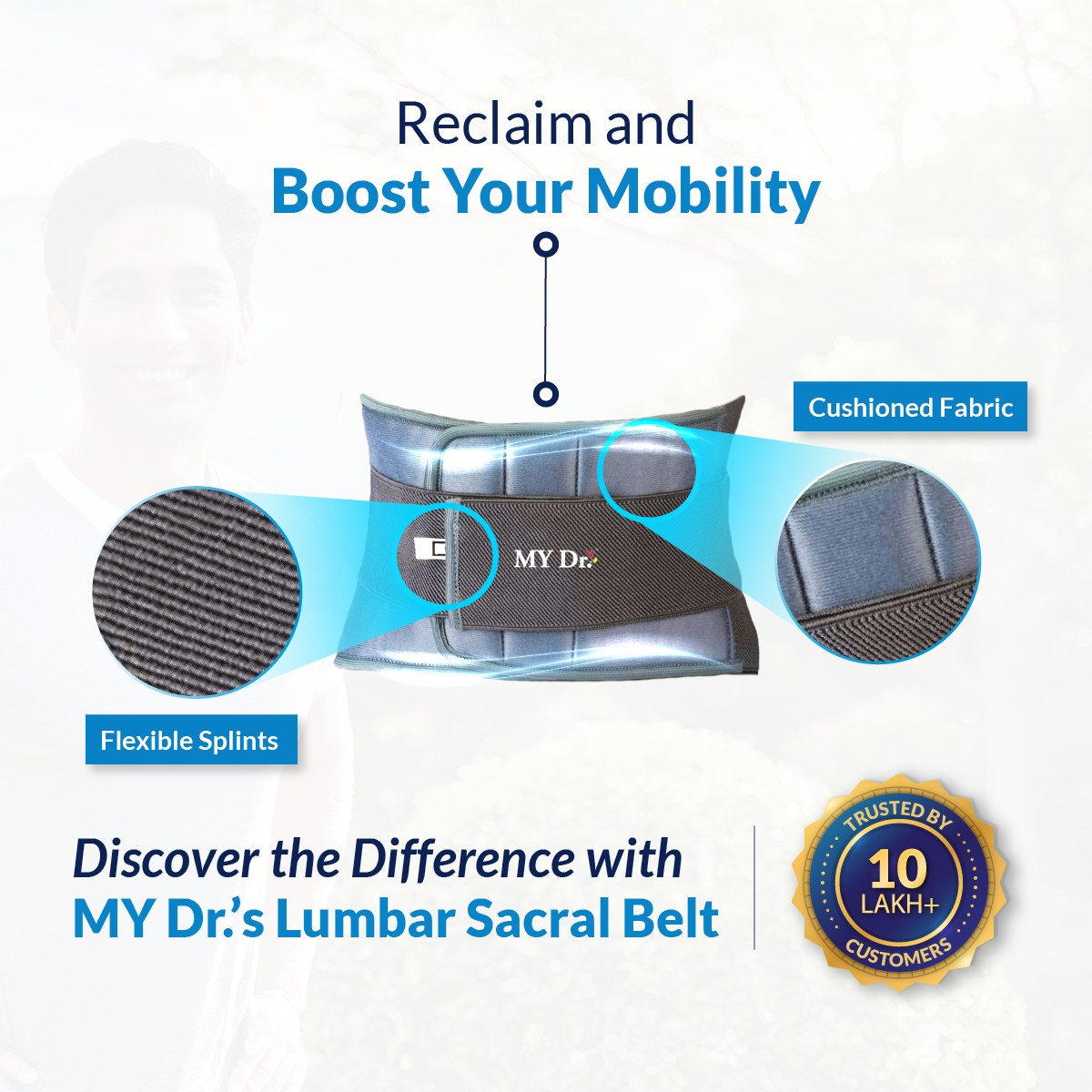 Reclaim and
Boost Your Mobility

Cushioned Fabric

MY Dr.

Flexible Splints

Discover the Difference with
MY Dr.'s Lumbar Sacral Belt

TRUSTED BY
10
LAKH+
CUSTOMERS